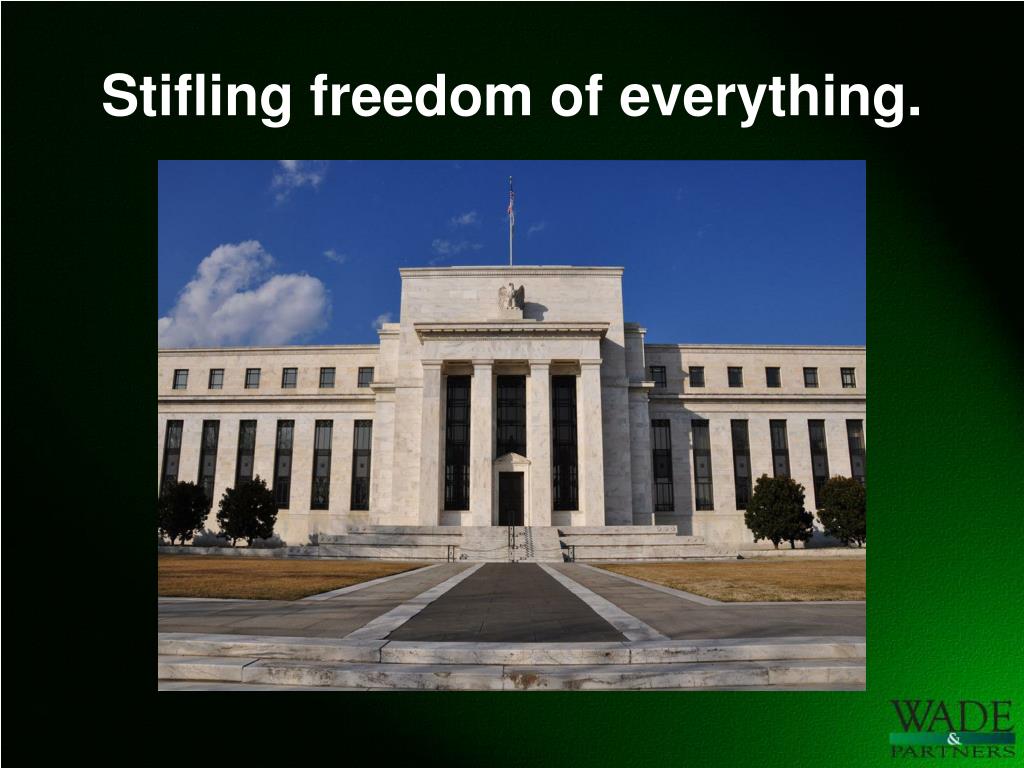 Stifling freedom of everything.

WADE
&
PARTNERS